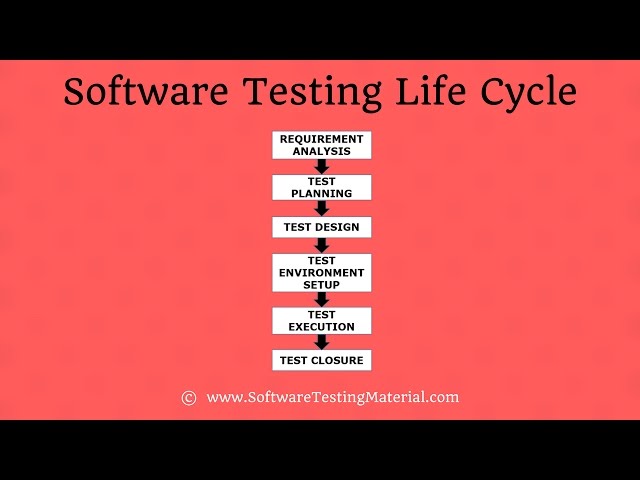 Software Testing Life Cycle

REQUIREMENT ANALYSIS

TEST PLANNING

TEST DESIGN

TEST ENVIRONMENT SETUP

TEST EXECUTION

TEST CLOSURE

© www.SoftwareTestingMaterial.com